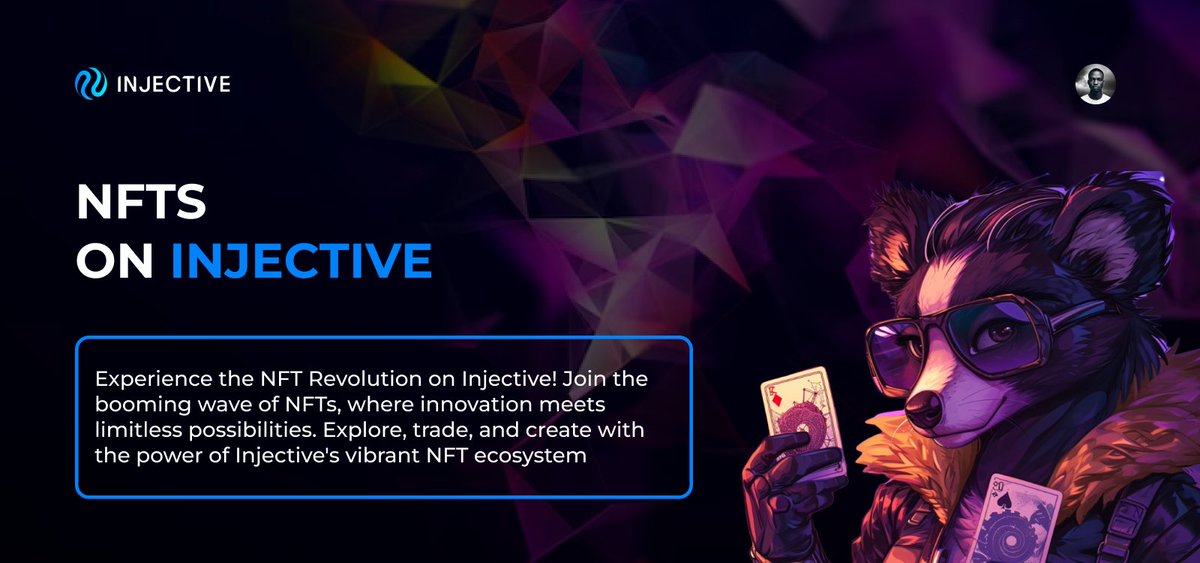 INJECTIVE

NFTS
ON INJECTIVE

Experience the NFT Revolution on Injective! Join the booming wave of NFTs, where innovation meets limitless possibilities. Explore, trade, and create with the power of Injective's vibrant NFT ecosystem